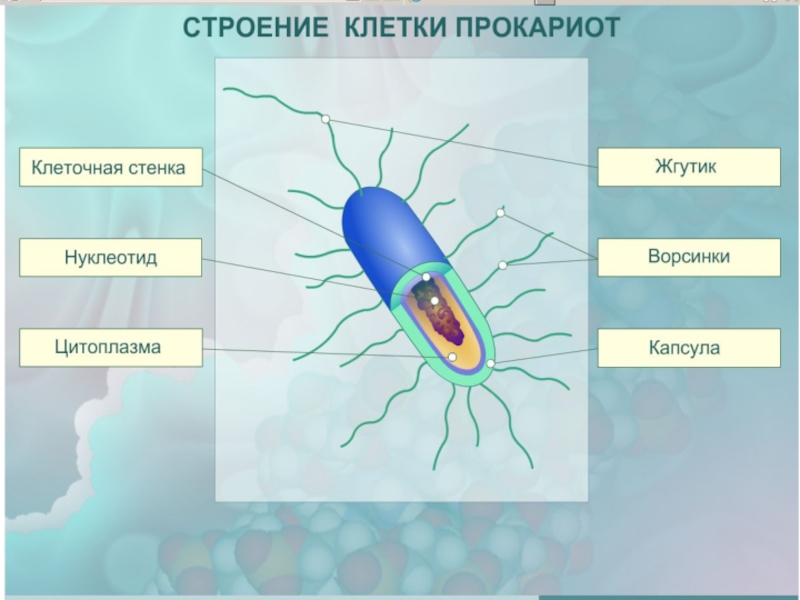 СТРОЕНИЕ КЛЕТКИ ПРОКАРИОТ

Клеточная стенка

Нуклеотид

Цитоплазма

Жгутик

Ворсинки

Капсула